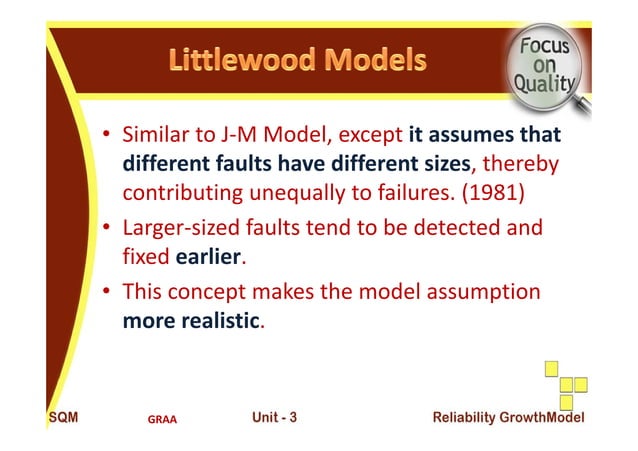 Littlewood Models

Focus on Quality

• Similar to J-M Model, except it assumes that different faults have different sizes, thereby contributing unequally to failures. (1981)

• Larger-sized faults tend to be detected and fixed earlier.

• This concept makes the model assumption more realistic.

SQM GRAA Unit - 3 Reliability GrowthModel